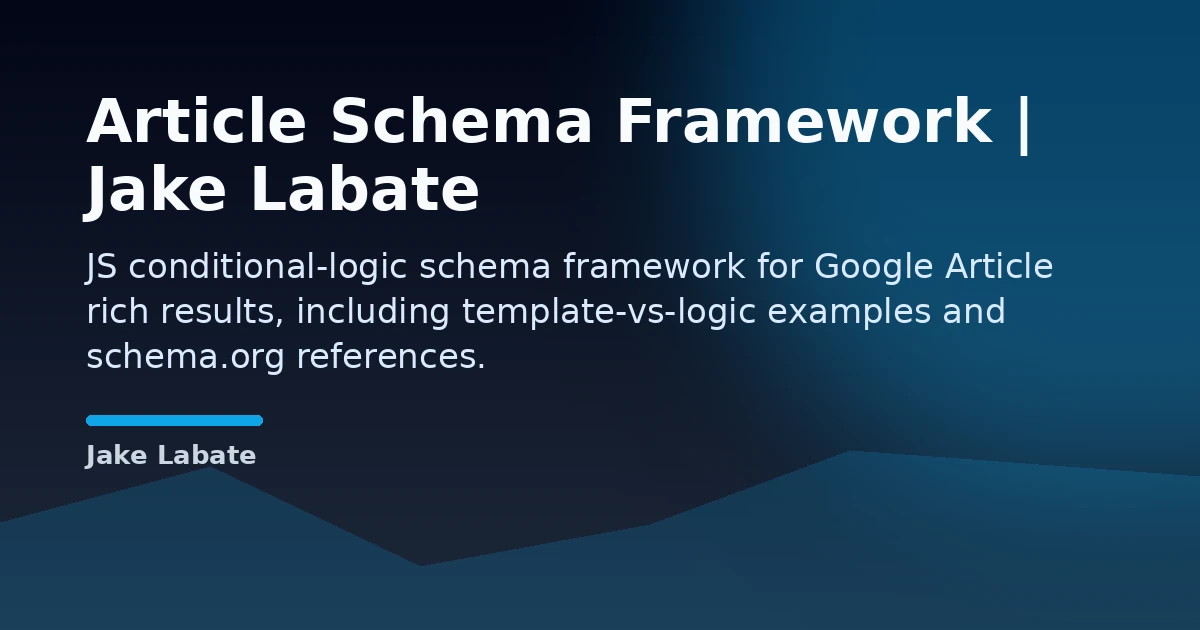 Article Schema Framework | Jake Labate

JS conditional-logic schema framework for Google Article rich results, including template-vs-logic examples and schema.org references.

Jake Labate